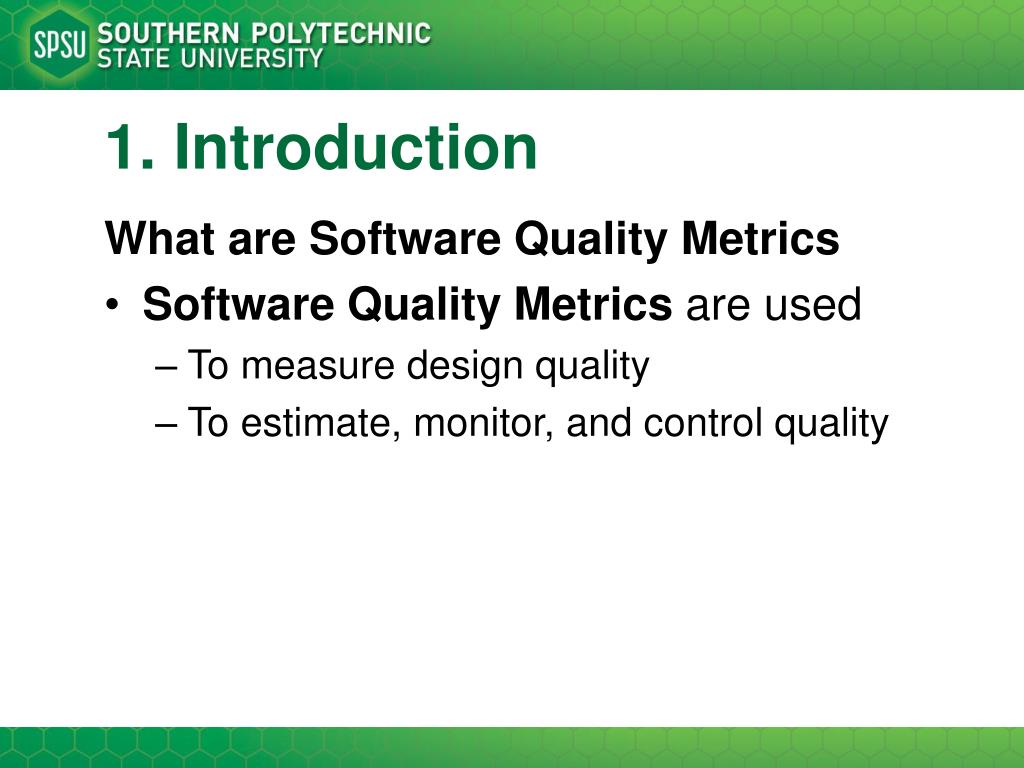 SPSU SOUTHERN POLYTECHNIC STATE UNIVERSITY

1. Introduction

What are Software Quality Metrics

• Software Quality Metrics are used
– To measure design quality
– To estimate, monitor, and control quality